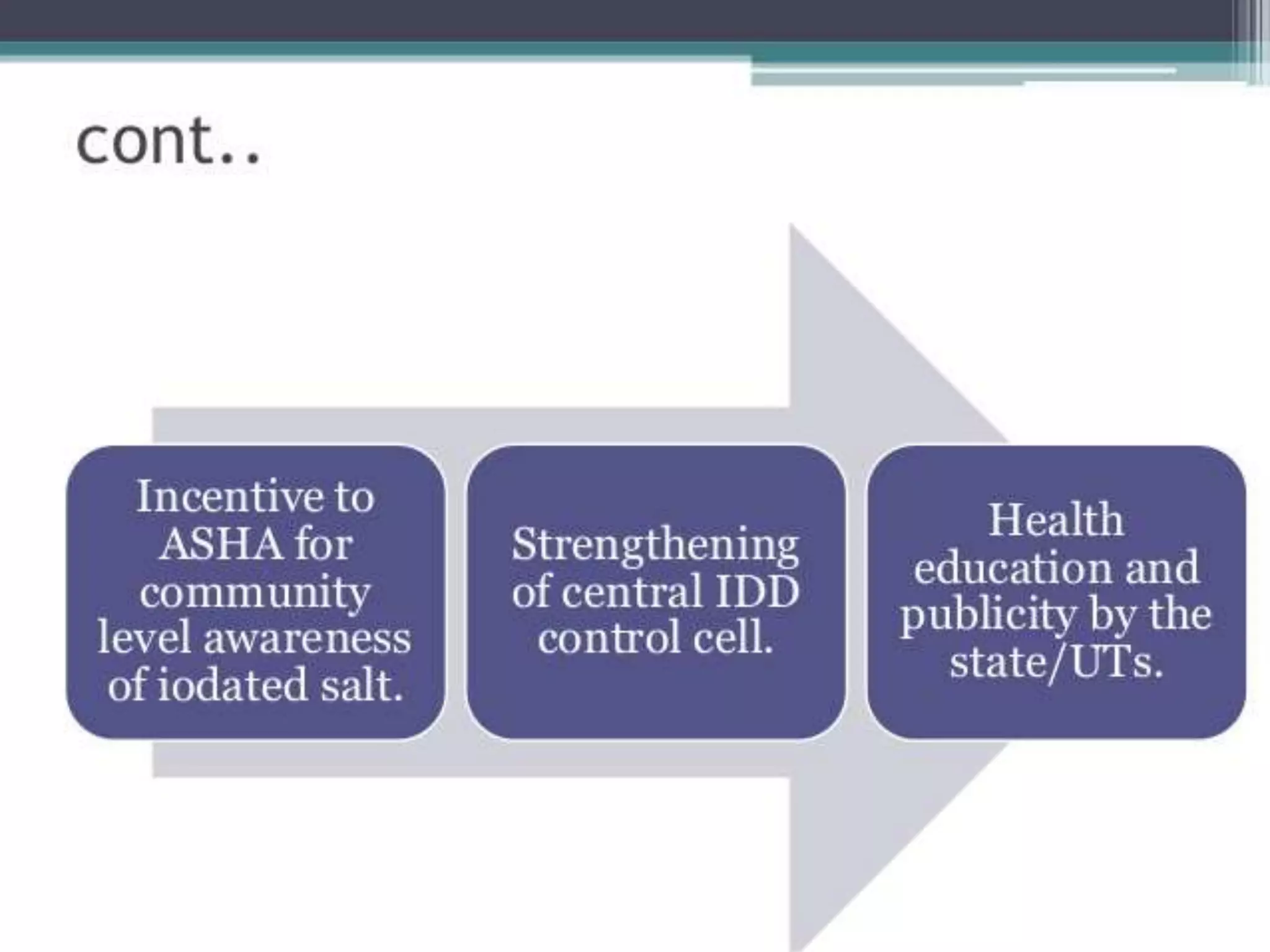 cont..

Incentive to ASHA for community level awareness of iodated salt.

Strengthening of central IDD control cell.

Health education and publicity by the state/UTs.